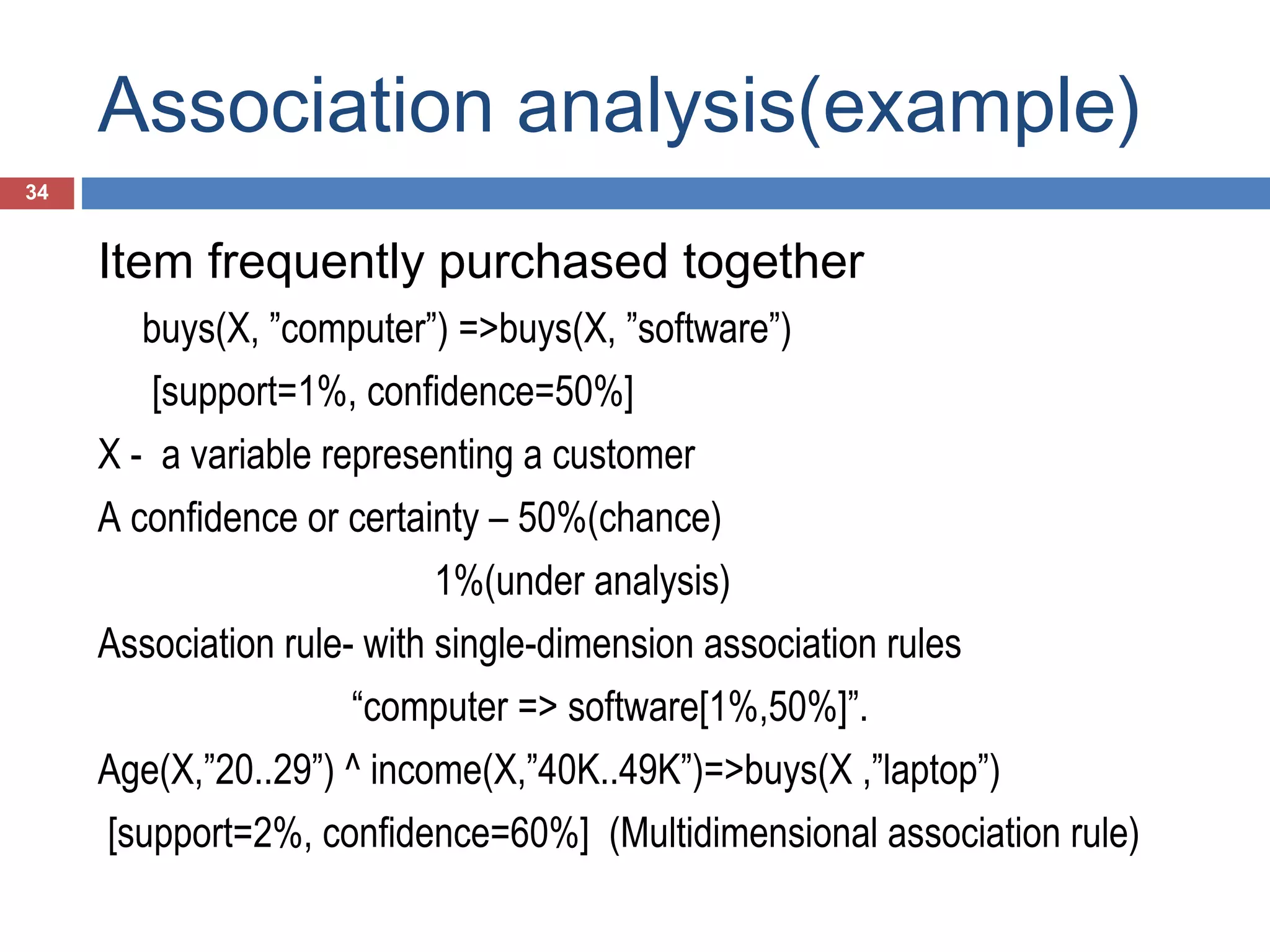 Association analysis(example)

34

Item frequently purchased together

buys(X, ”computer”) =>buys(X, ”software”)

[support=1%, confidence=50%]

X - a variable representing a customer

A confidence or certainty – 50%(chance)

1%(under analysis)

Association rule- with single-dimension association rules

“computer => software[1%,50%]”.

Age(X,”20..29”) ^ income(X,”40K..49K”)=>buys(X ,”laptop”)

[support=2%, confidence=60%] (Multidimensional association rule)